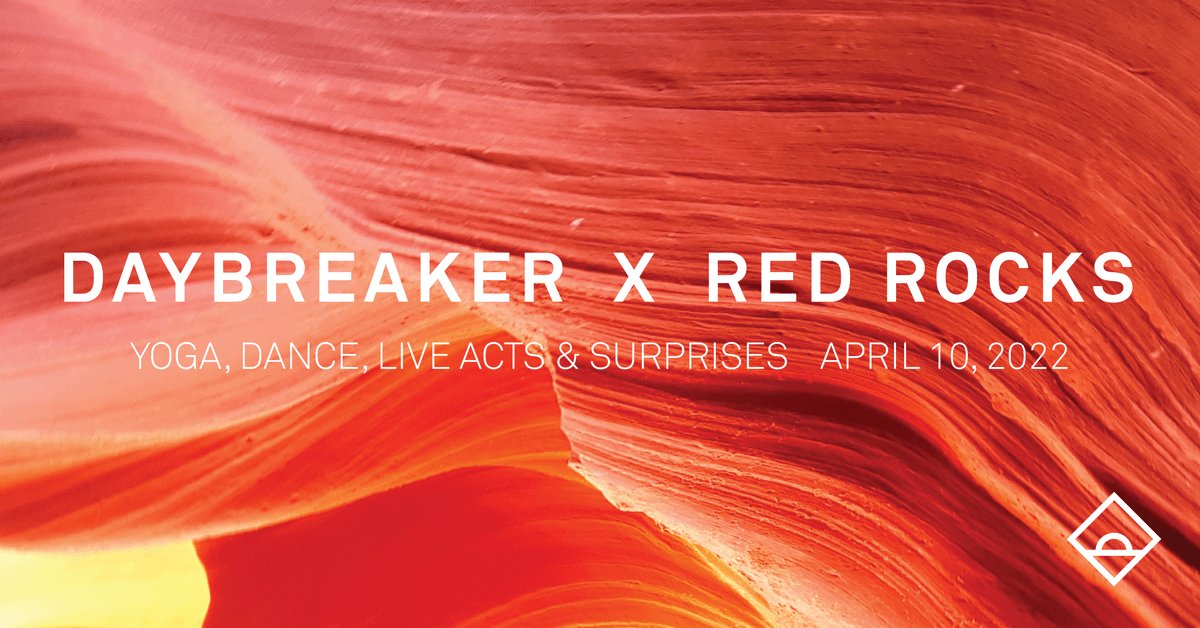 DAYBREAKER X RED ROCKS

YOGA, DANCE, LIVE ACTS & SURPRISES APRIL 10, 2022